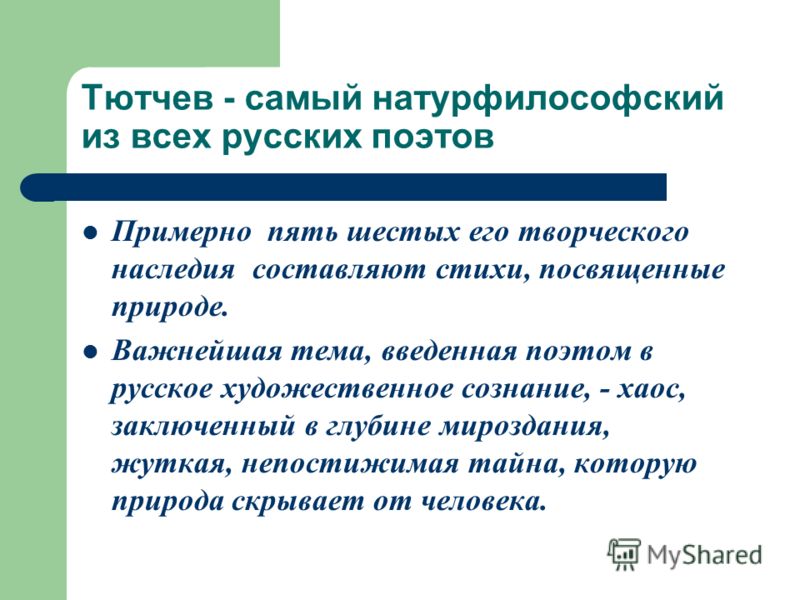 Тютчев - самый натурфилософский из всех русских поэтов

- Примерно пять шестых его творческого наследия составляют стихи, посвященные природе.
- Важнейшая тема, введенная поэтом в русское художественное сознание, - хаос, заключенный в глубине мироздания, жуткая, непостижимая тайна, которую природа скрывает от человека.

MyShared